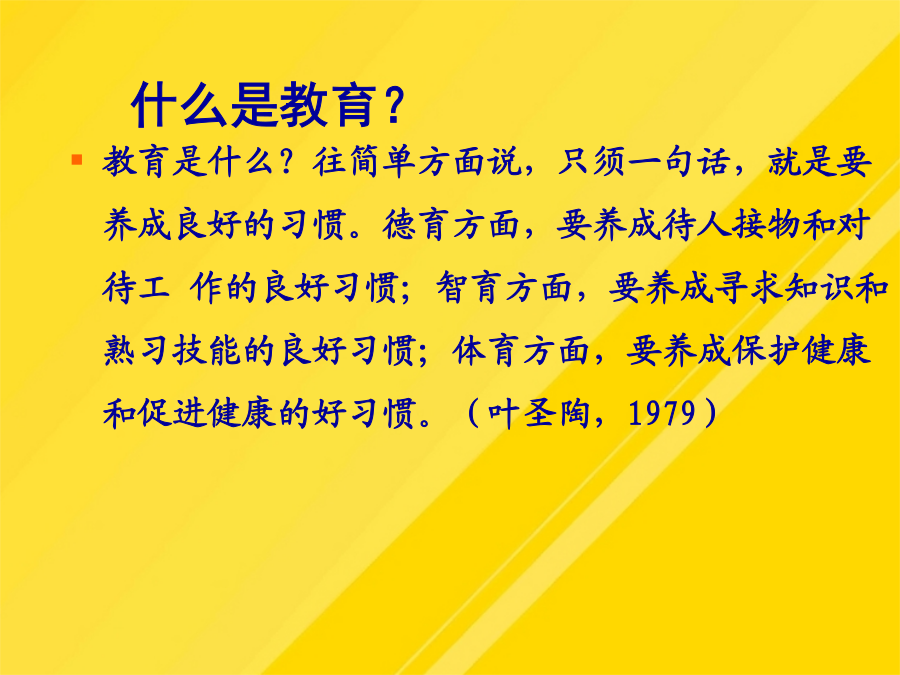 什么是教育？

教育是什么？往简单方面说，只须一句话，就是要养成良好的习惯。德育方面，要养成待人接物和对待工 作的良好习惯；智育方面，要养成寻求知识和熟习技能的良好习惯；体育方面，要养成保护健康和促进健康的好习惯。（叶圣陶，1979）